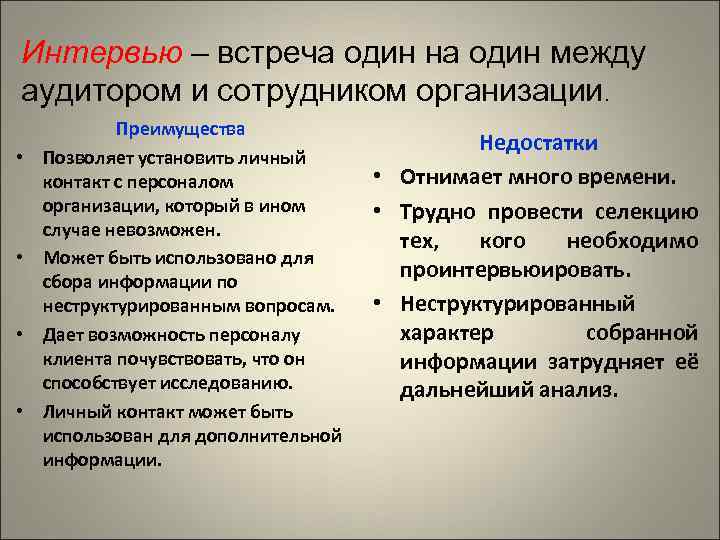 Интервью – встреча один на один между аудитором и сотрудником организации.

Преимущества

• Позволяет установить личный контакт с персоналом организации, который в ином случае невозможен.
• Может быть использовано для сбора информации по неструктурированным вопросам.
• Дает возможность персоналу клиента почувствовать, что он способствует исследованию.
• Личный контакт может быть использован для дополнительной информации.

Недостатки

• Отнимает много времени.
• Трудно провести селекцию тех, кого необходимо проинтервьюировать.
• Неструктурированный характер собранной информации затрудняет её дальнейший анализ.